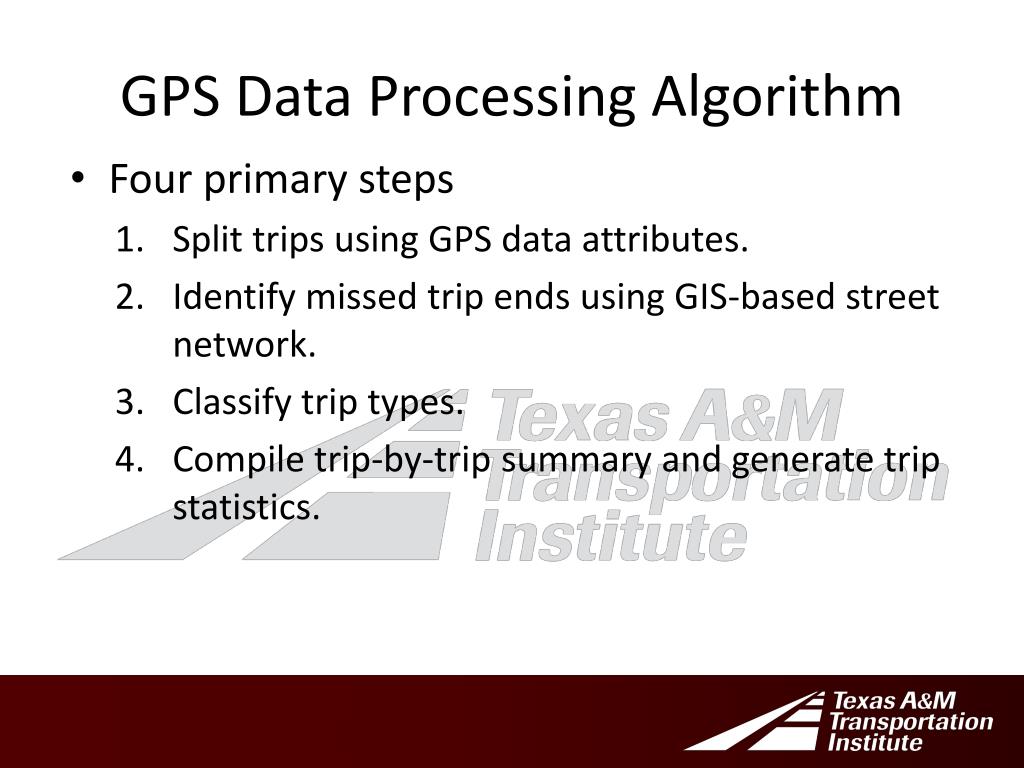 GPS Data Processing Algorithm

• Four primary steps
1. Split trips using GPS data attributes.
2. Identify missed trip ends using GIS-based street network.
3. Classify trip types.
4. Compile trip-by-trip summary and generate trip statistics.

Texas A&M Transportation Institute

Texas A&M Transportation Institute